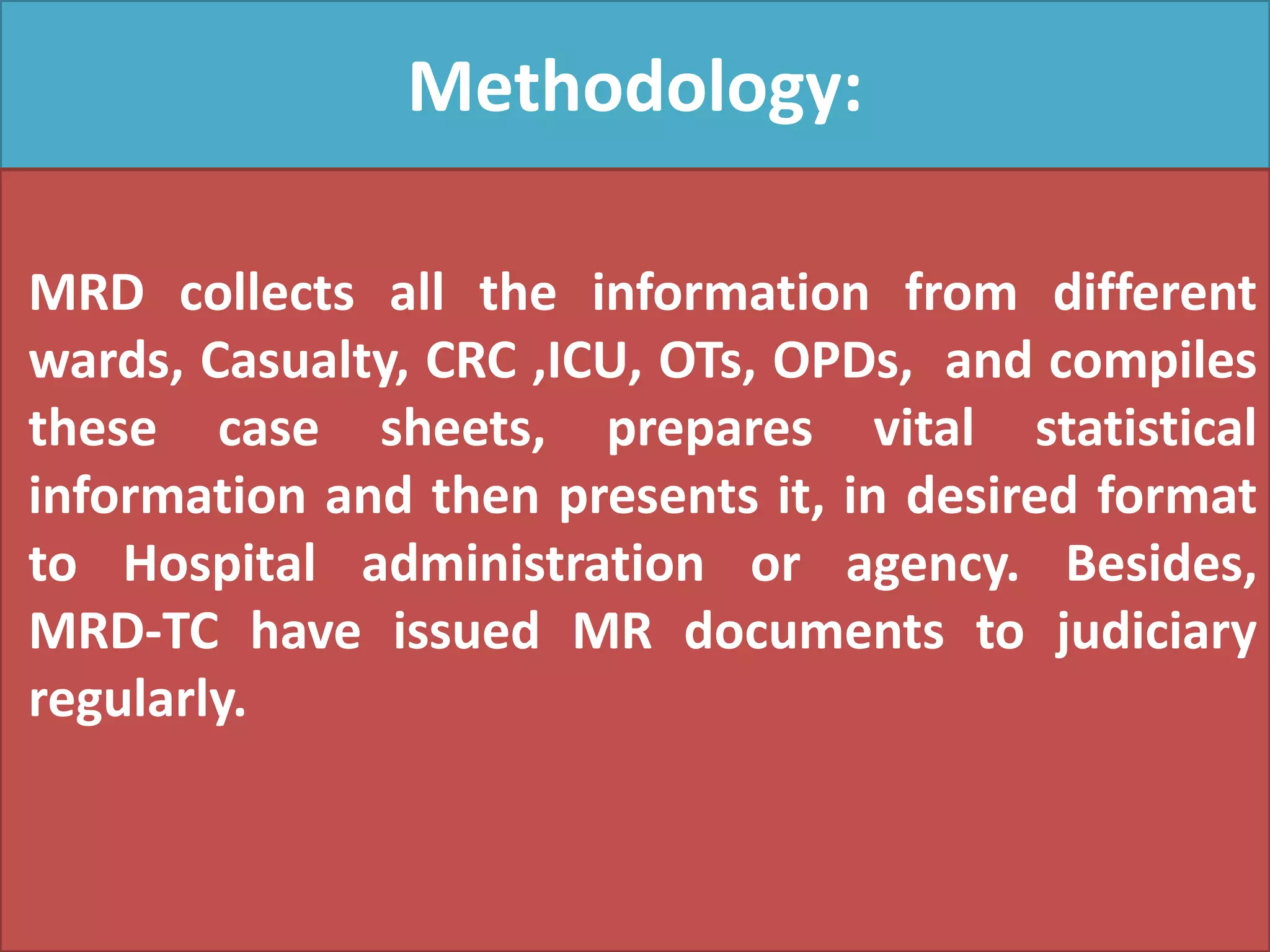 Methodology:

MRD collects all the information from different wards, Casualty, CRC ,ICU, OTs, OPDs, and compiles these case sheets, prepares vital statistical information and then presents it, in desired format to Hospital administration or agency. Besides, MRD-TC have issued MR documents to judiciary regularly.